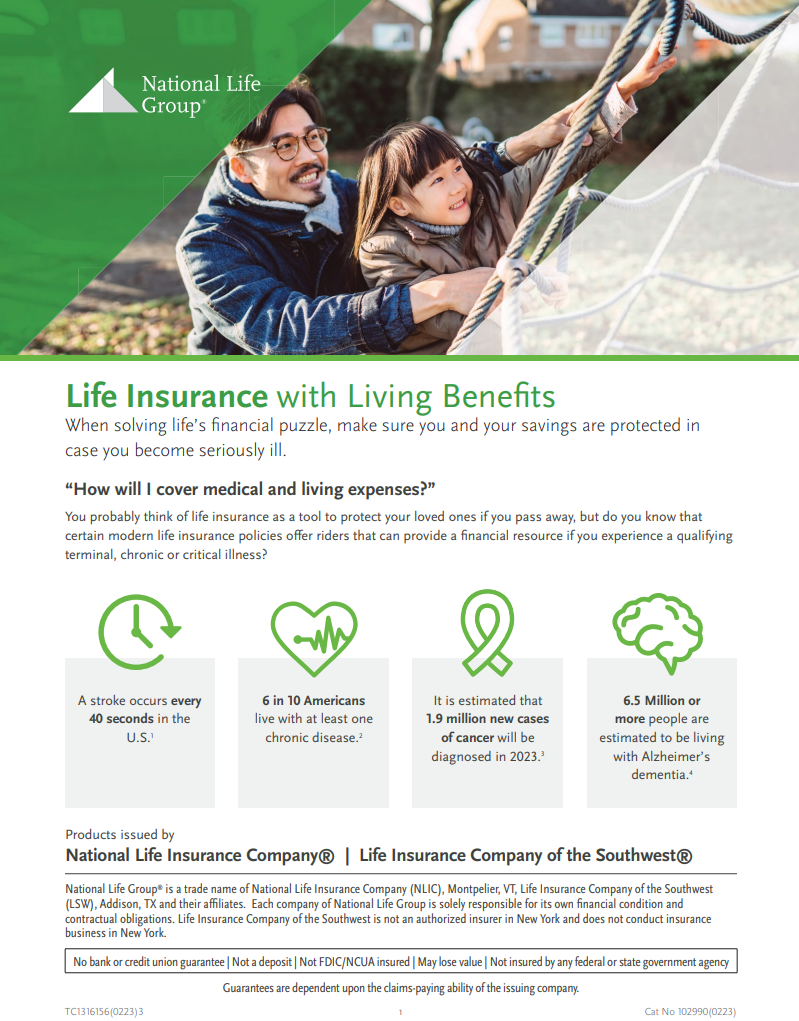 National Life Group®

Life Insurance with Living Benefits

When solving life's financial puzzle, make sure you and your savings are protected in case you become seriously ill.

"How will I cover medical and living expenses?"

You probably think of life insurance as a tool to protect your loved ones if you pass away, but do you know that certain modern life insurance policies offer riders that can provide a financial resource if you experience a qualifying terminal, chronic or critical illness?

A stroke occurs every 40 seconds in the U.S.$^1$

6 in 10 Americans live with at least one chronic disease.$^2$

It is estimated that 1.9 million new cases of cancer will be diagnosed in 2023.$^3$

6.5 Million or more people are estimated to be living with Alzheimer's dementia.$^4$

Products issued by
National Life Insurance Company® | Life Insurance Company of the Southwest®

National Life Group® is a trade name of National Life Insurance Company (NLIC), Montpelier, VT, Life Insurance Company of the Southwest (LSW), Addison, TX and their affiliates. Each company of National Life Group is solely responsible for its own financial condition and contractual obligations. Life Insurance Company of the Southwest is not an authorized insurer in New York and does not conduct insurance business in New York.

No bank or credit union guarantee | Not a deposit | Not FDIC/NCUA insured | May lose value | Not insured by any federal or state government agency

Guarantees are dependent upon the claims-paying ability of the issuing company.

TC1316156(0223)3 1 Cat No 102990(0223)